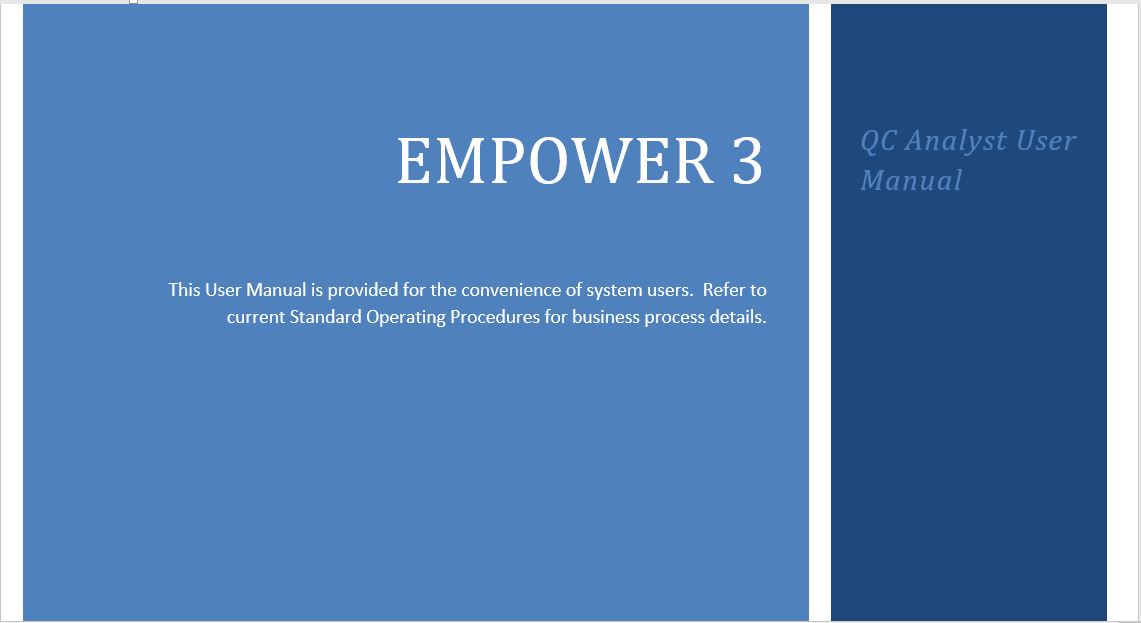 EMPOWER 3

This User Manual is provided for the convenience of system users. Refer to current Standard Operating Procedures for business process details.

QC Analyst User Manual